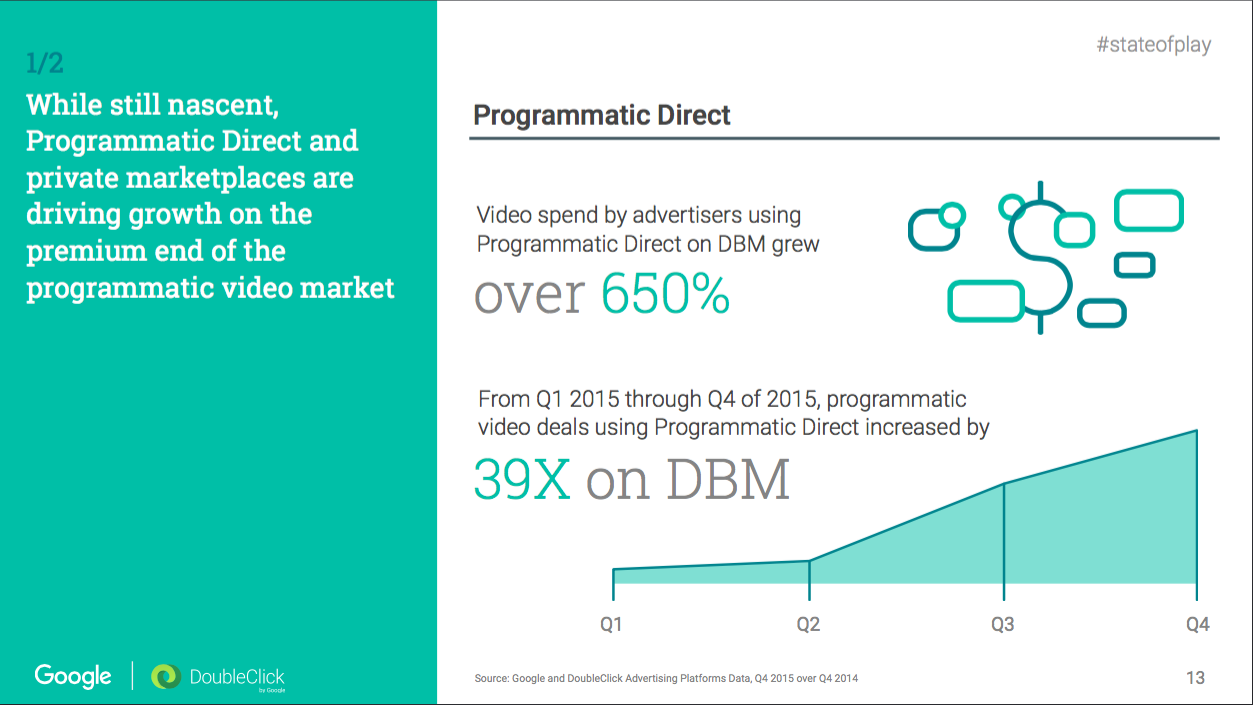 1/2

While still nascent, Programmatic Direct and private marketplaces are driving growth on the premium end of the programmatic video market

Google | DoubleClick by Google

#stateofplay

Programmatic Direct

Video spend by advertisers using Programmatic Direct on DBM grew

over 650%

From Q1 2015 through Q4 of 2015, programmatic video deals using Programmatic Direct increased by

39X on DBM

Q1 Q2 Q3 Q4

Source: Google and DoubleClick Advertising Platforms Data, Q4 2015 over Q4 2014

13